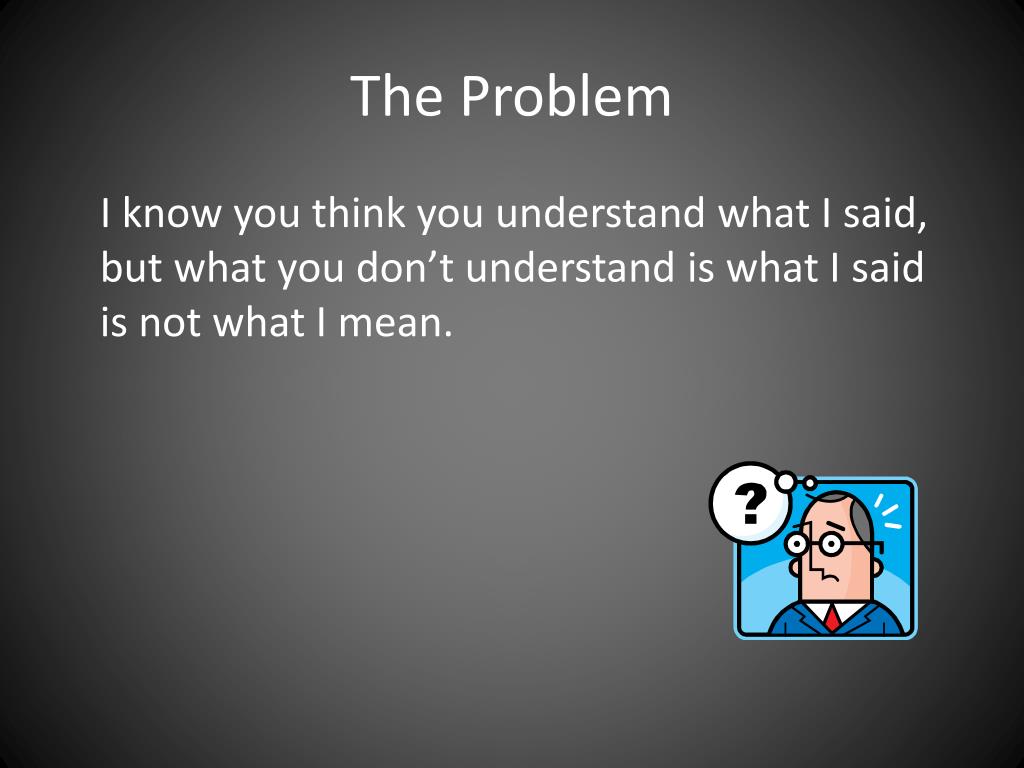 The Problem

I know you think you understand what I said, but what you don’t understand is what I said is not what I mean.

?